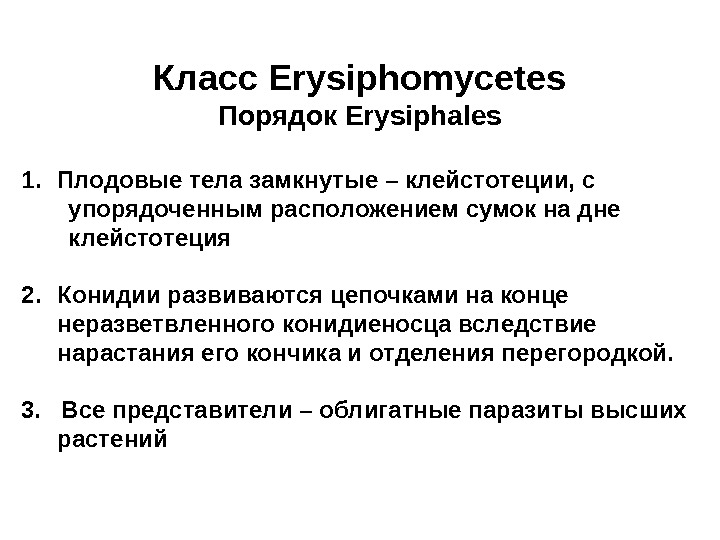 Класс Erysiphomycetes
Порядок Erysiphales

1. Плодовые тела замкнутые – клейстотеции, с упорядоченным расположением сумок на дне клейстотеция

2. Конидии развиваются цепочками на конце неразветвленного конидиеносца вследствие нарастания его кончика и отделения перегородкой.

3. Все представители – облигатные паразиты высших растений